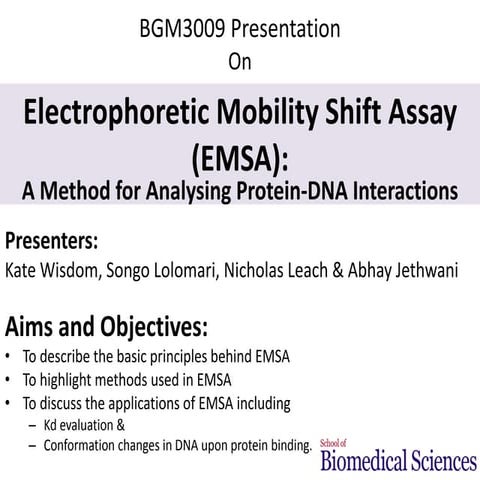 BGM3009 Presentation
On

Electrophoretic Mobility Shift Assay (EMSA):
A Method for Analysing Protein-DNA Interactions

Presenters:
Kate Wisdom, Songo Lolomari, Nicholas Leach & Abhay Jethwani

Aims and Objectives:
• To describe the basic principles behind EMSA
• To highlight methods used in EMSA
• To discuss the applications of EMSA including
– Kd evaluation &
– Conformation changes in DNA upon protein binding.

School of
Biomedical Sciences